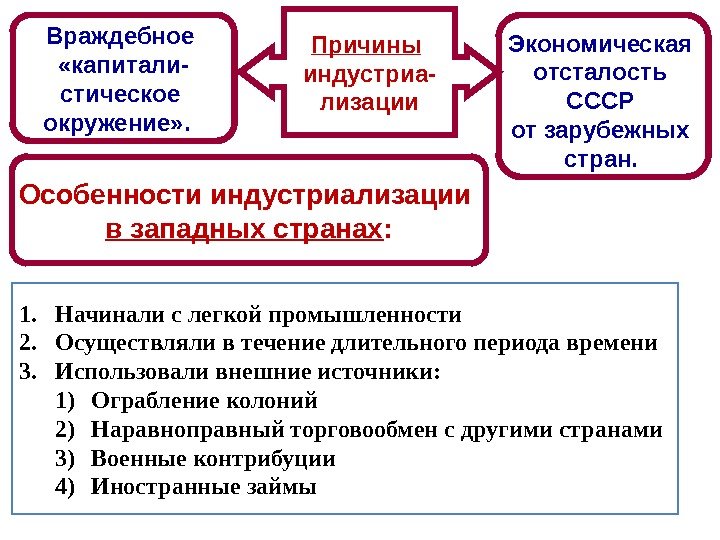 Враждебное «капиталистическое окружение».

Причины индустриализации

Экономическая отсталость СССР от зарубежных стран.

Особенности индустриализации в западных странах:

1. Начинали с легкой промышленности
2. Осуществляли в течение длительного периода времени
3. Использовали внешние источники:
1) Ограбление колоний
2) Наравноправный торговообмен с другими странами
3) Военные контрибуции
4) Иностранные займы